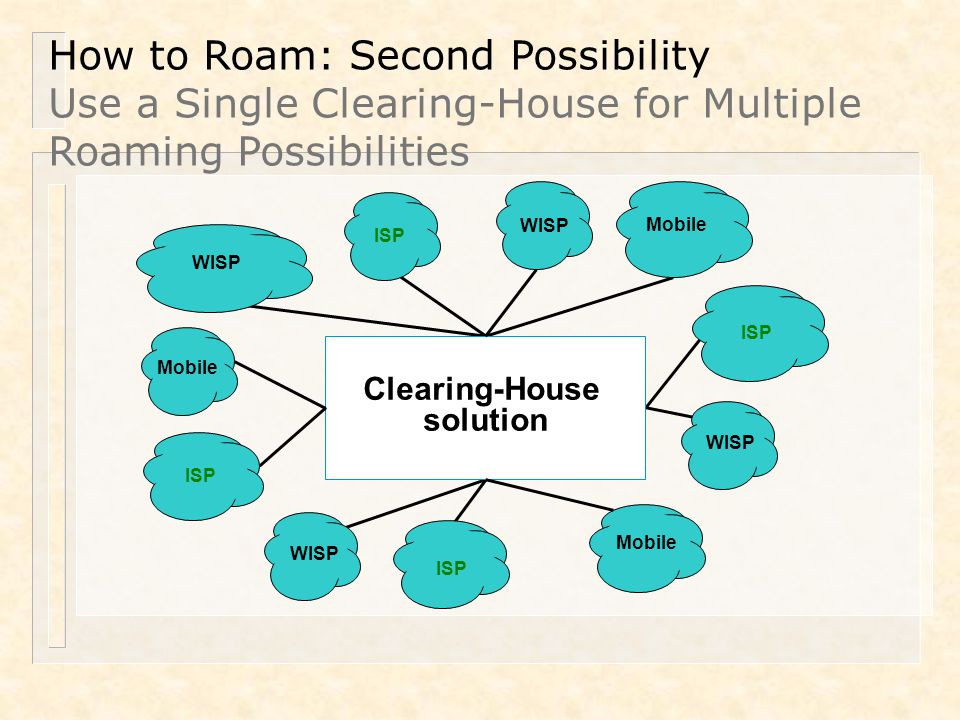 How to Roam: Second Possibility
Use a Single Clearing-House for Multiple Roaming Possibilities

WISP
ISP
WISP
Mobile
Mobile
ISP
Clearing-House solution
ISP
WISP
WISP
ISP
Mobile